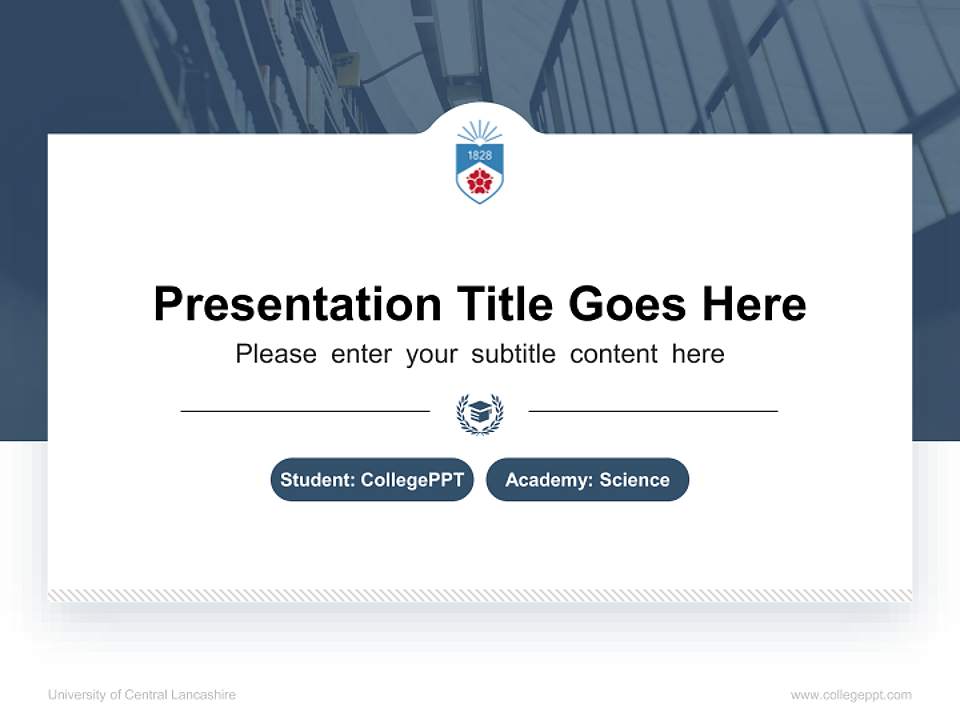 1828

Presentation Title Goes Here

Please enter your subtitle content here

Student: CollegePPT

Academy: Science

University of Central Lancashire

www.collegeppt.com